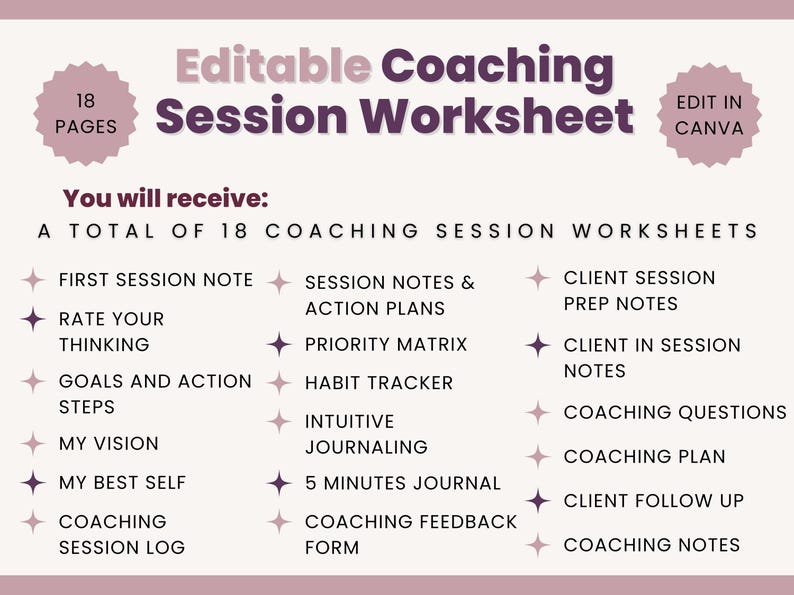 18 PAGES

Editable Coaching Session Worksheet

EDIT IN CANVA

You will receive:

A TOTAL OF 18 COACHING SESSION WORKSHEETS

FIRST SESSION NOTE

RATE YOUR THINKING

GOALS AND ACTION STEPS

MY VISION

MY BEST SELF

COACHING SESSION LOG

SESSION NOTES & ACTION PLANS

PRIORITY MATRIX

HABIT TRACKER

INTUITIVE JOURNALING

5 MINUTES JOURNAL

COACHING FEEDBACK FORM

CLIENT SESSION PREP NOTES

CLIENT IN SESSION NOTES

COACHING QUESTIONS

COACHING PLAN

CLIENT FOLLOW UP

COACHING NOTES